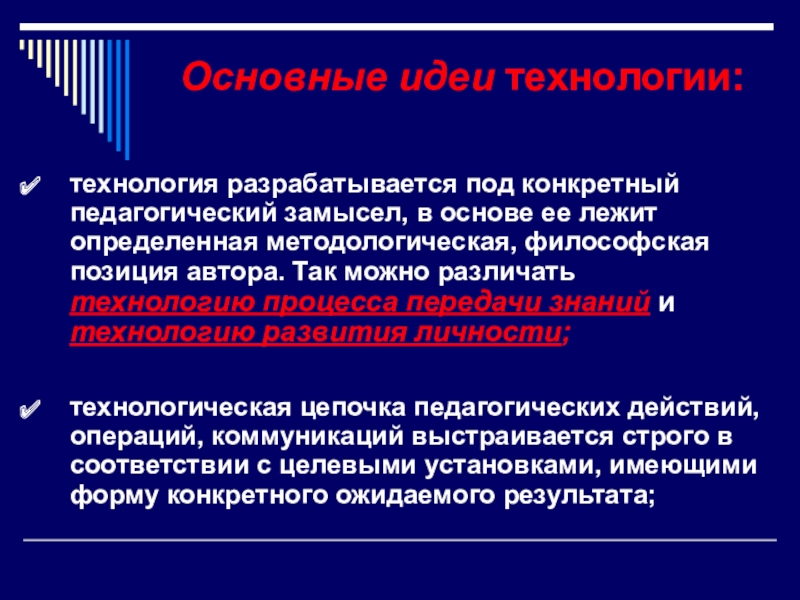 Основные идеи технологии:

✔ технология разрабатывается под конкретный педагогический замысел, в основе ее лежит определенная методологическая, философская позиция автора. Так можно различать технологию процесса передачи знаний и технологию развития личности;

✔ технологическая цепочка педагогических действий, операций, коммуникаций выстраивается строго в соответствии с целевыми установками, имеющими форму конкретного ожидаемого результата;